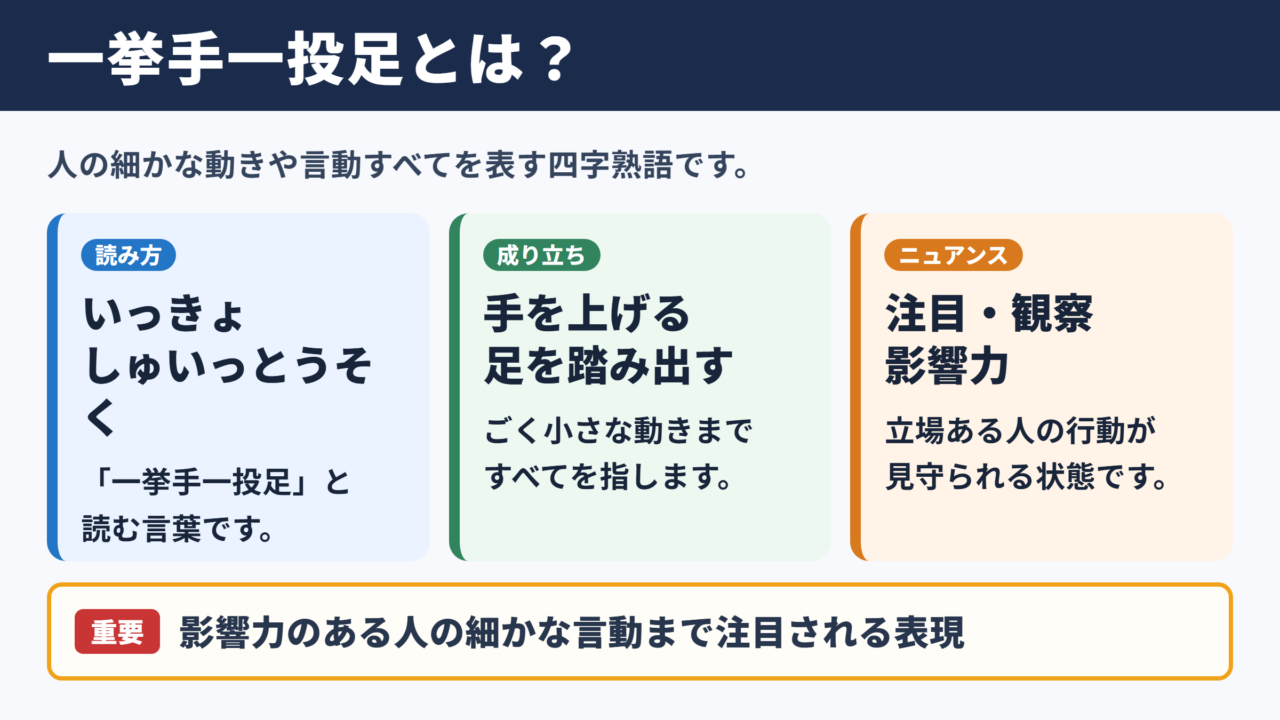 一挙手一投足とは？

人の細かな動きや言動すべてを表す四字熟語です。

読み方

いっきょしゅいっとうそく

「一挙手一投足」と読む言葉です。

成り立ち

手を上げる
足を踏み出す

ごく小さな動きまですべてを指します。

ニュアンス

注目・観察
影響力

立場ある人の行動が見守られる状態です。

重要 影響力のある人の細かな言動まで注目される表現